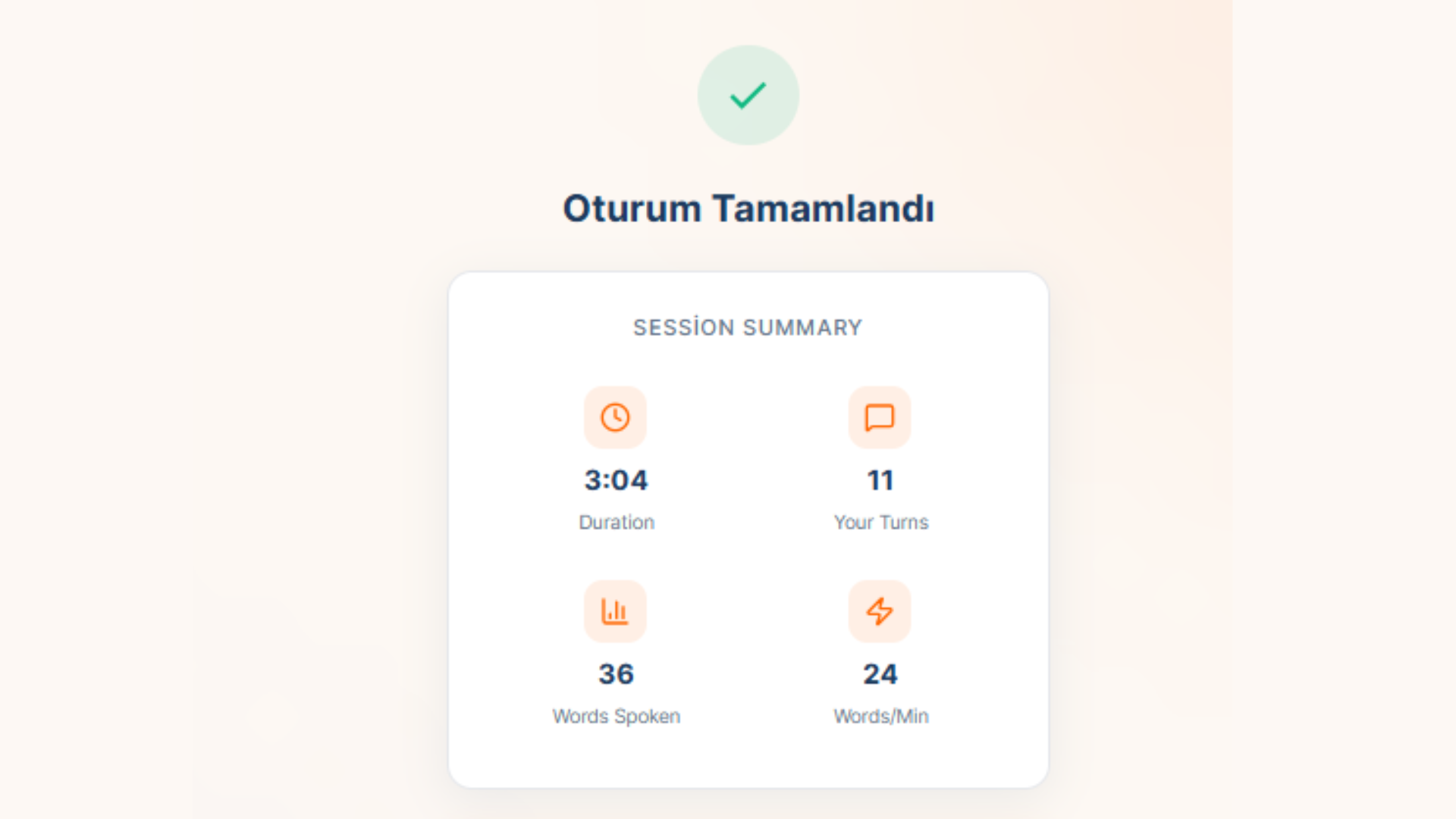 Oturum Tamamlandı

SESSİON SUMMARY

3:04
Duration

11
Your Turns

36
Words Spoken

24
Words/Min